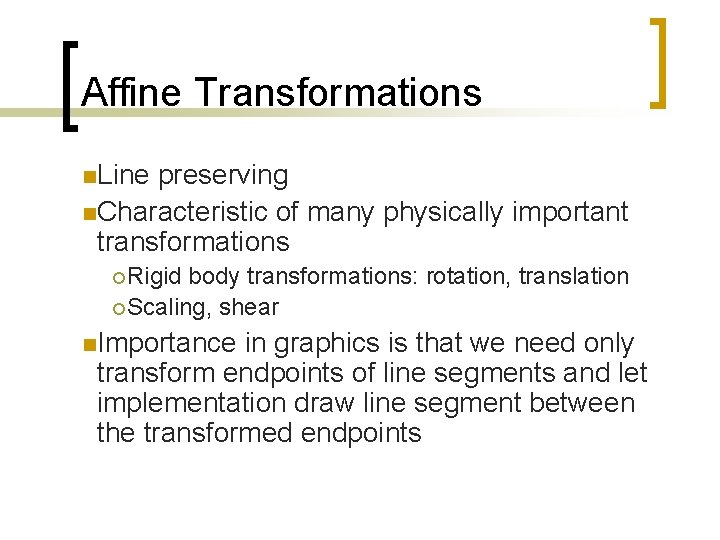 Affine Transformations

Line preserving

Characteristic of many physically important transformations

Rigid body transformations: rotation, translation

Scaling, shear

Importance in graphics is that we need only transform endpoints of line segments and let implementation draw line segment between the transformed endpoints